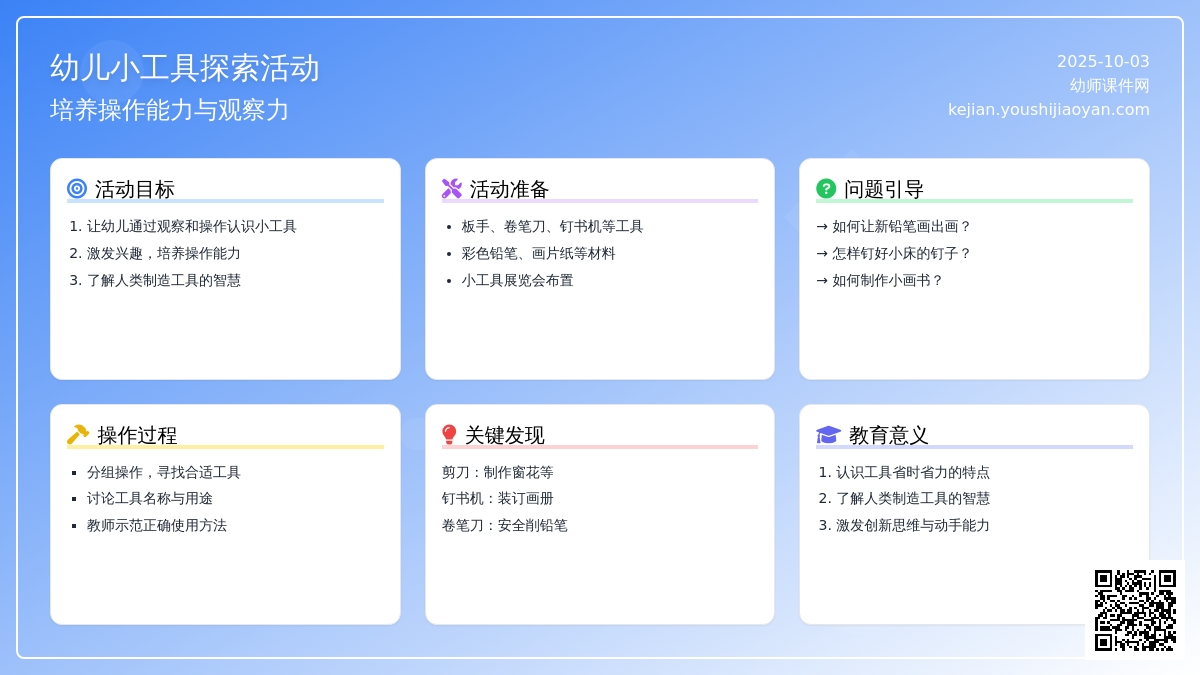 幼儿小工具探索活动
培养操作能力与观察力

2025-10-03
幼师课件网
kejian.youshijiaoyan.com

活动目标
1. 让幼儿通过观察和操作认识小工具
2. 激发兴趣，培养操作能力
3. 了解人类制造工具的智慧

活动准备
• 板手、卷笔刀、钉书机等工具
• 彩色铅笔、画片纸等材料
• 小工具展览会布置

问题引导
→ 如何让新铅笔画出画？
→ 怎样钉好小床的钉子？
→ 如何制作小画书？

操作过程
▪ 分组操作，寻找合适工具
▪ 讨论工具名称与用途
▪ 教师示范正确使用方法

关键发现
剪刀：制作窗花等
钉书机：装订画册
卷笔刀：安全削铅笔

教育意义
1. 认识工具省时省力的特点
2. 了解人类制造工具的智慧
3. 激发创新思维与动手能力